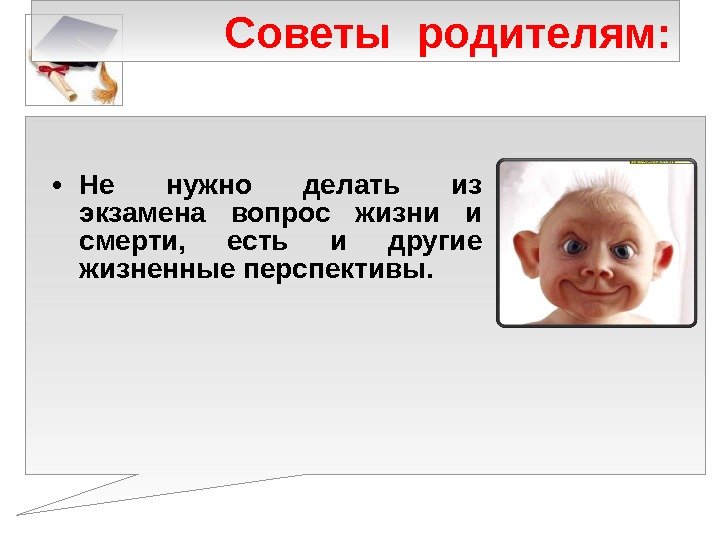 Советы родителям:

• Не нужно делать из экзамена вопрос жизни и смерти, есть и другие жизненные перспективы.